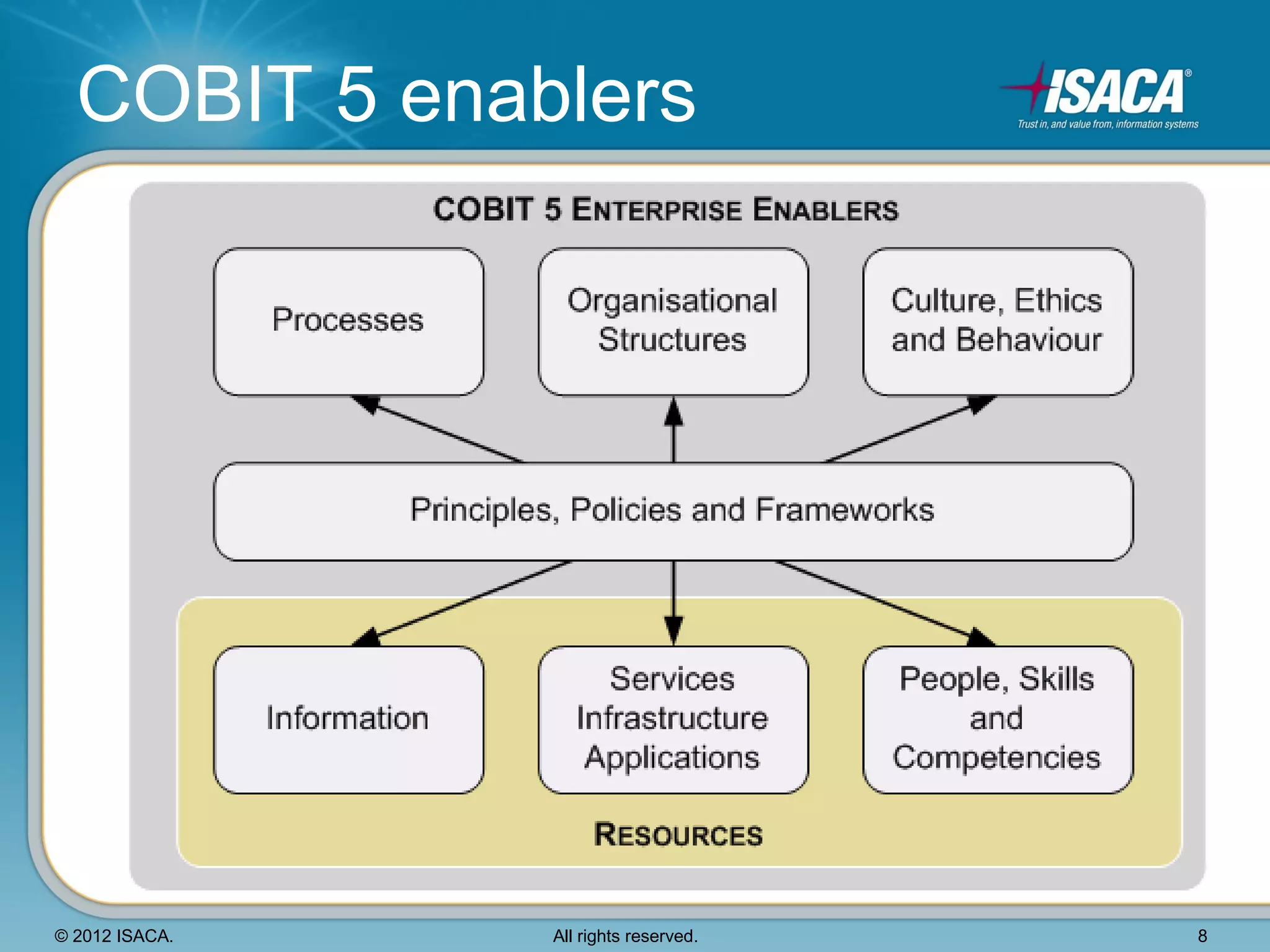 COBIT 5 enablers

ISACA®
Trust in, and value from, information systems

COBIT 5 ENTERPRISE ENABLERS

Processes

Organisational Structures

Culture, Ethics and Behaviour

Principles, Policies and Frameworks

Information

Services Infrastructure Applications

People, Skills and Competencies

RESOURCES

© 2012 ISACA.

All rights reserved.

8